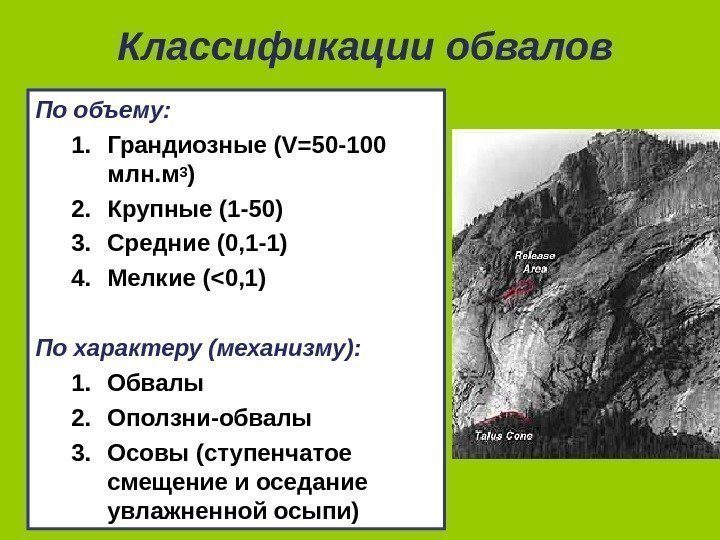 Классификации обвалов

По объему:

1. Грандиозные (V=50-100 млн.м$^3$)
2. Крупные (1-50)
3. Средние (0,1-1)
4. Мелкие (<0,1)

По характеру (механизму):

1. Обвалы
2. Оползни-обвалы
3. Осовы (ступенчатое смещение и оседание увлажненной осыпи)

Release Area

Talus Cone